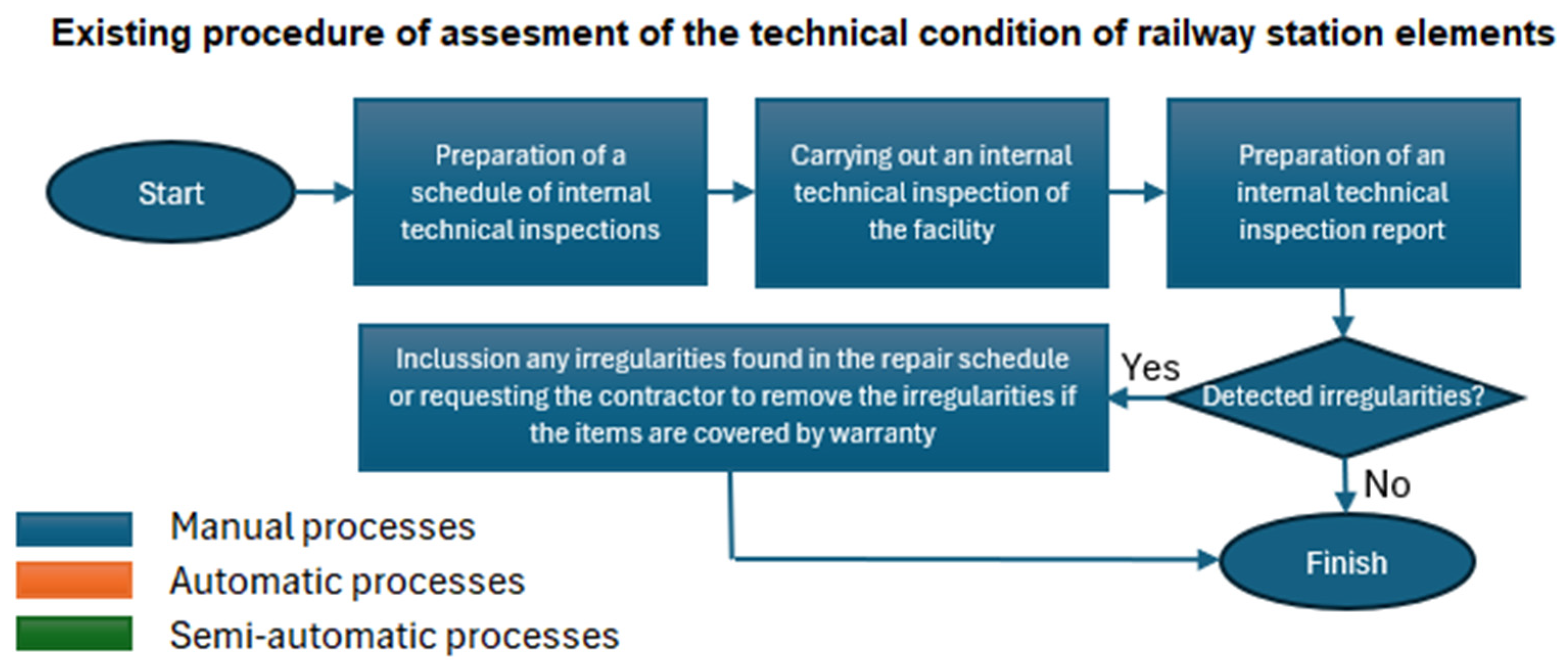 Existing procedure of assesment of the technical condition of railway station elements

Start

Preparation of a schedule of internal technical inspections

Carrying out an internal technical inspection of the facility

Preparation of an internal technical inspection report

Detected irregularities?

Yes

Inclussion any irregularities found in the repair schedule or requesting the contractor to remove the irregularities if the items are covered by warranty

No

Finish

Manual processes

Automatic processes

Semi-automatic processes